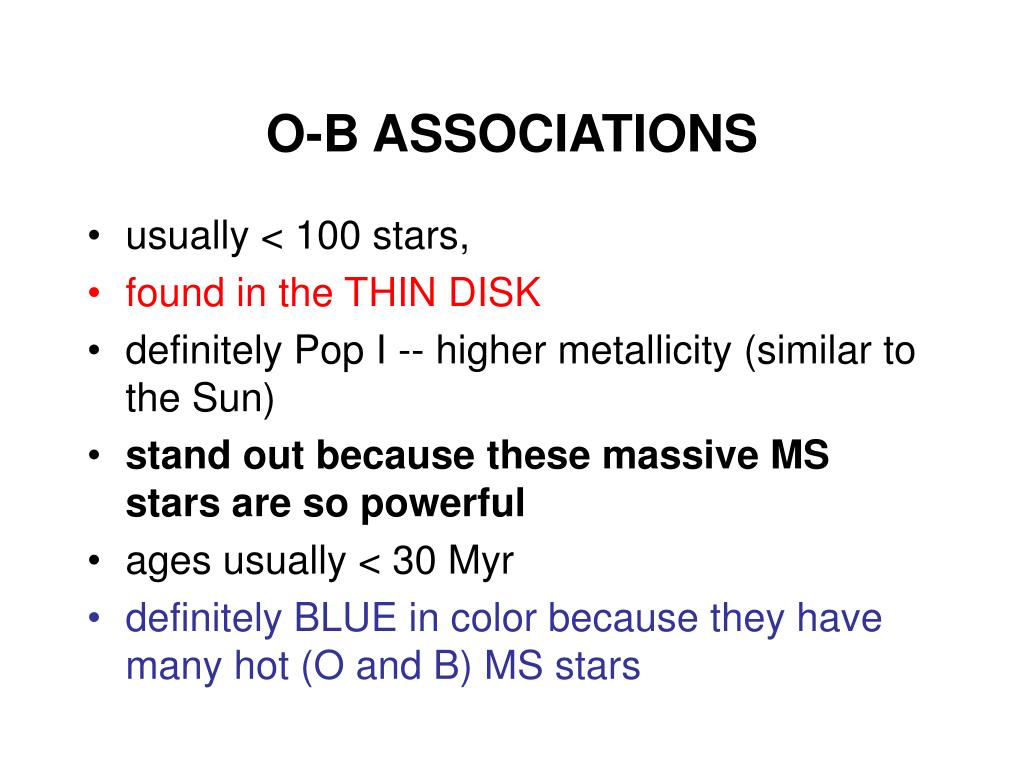 O-B ASSOCIATIONS

• usually < 100 stars,
• found in the THIN DISK
• definitely Pop I -- higher metallicity (similar to the Sun)
• stand out because these massive MS stars are so powerful
• ages usually < 30 Myr
• definitely BLUE in color because they have many hot (O and B) MS stars